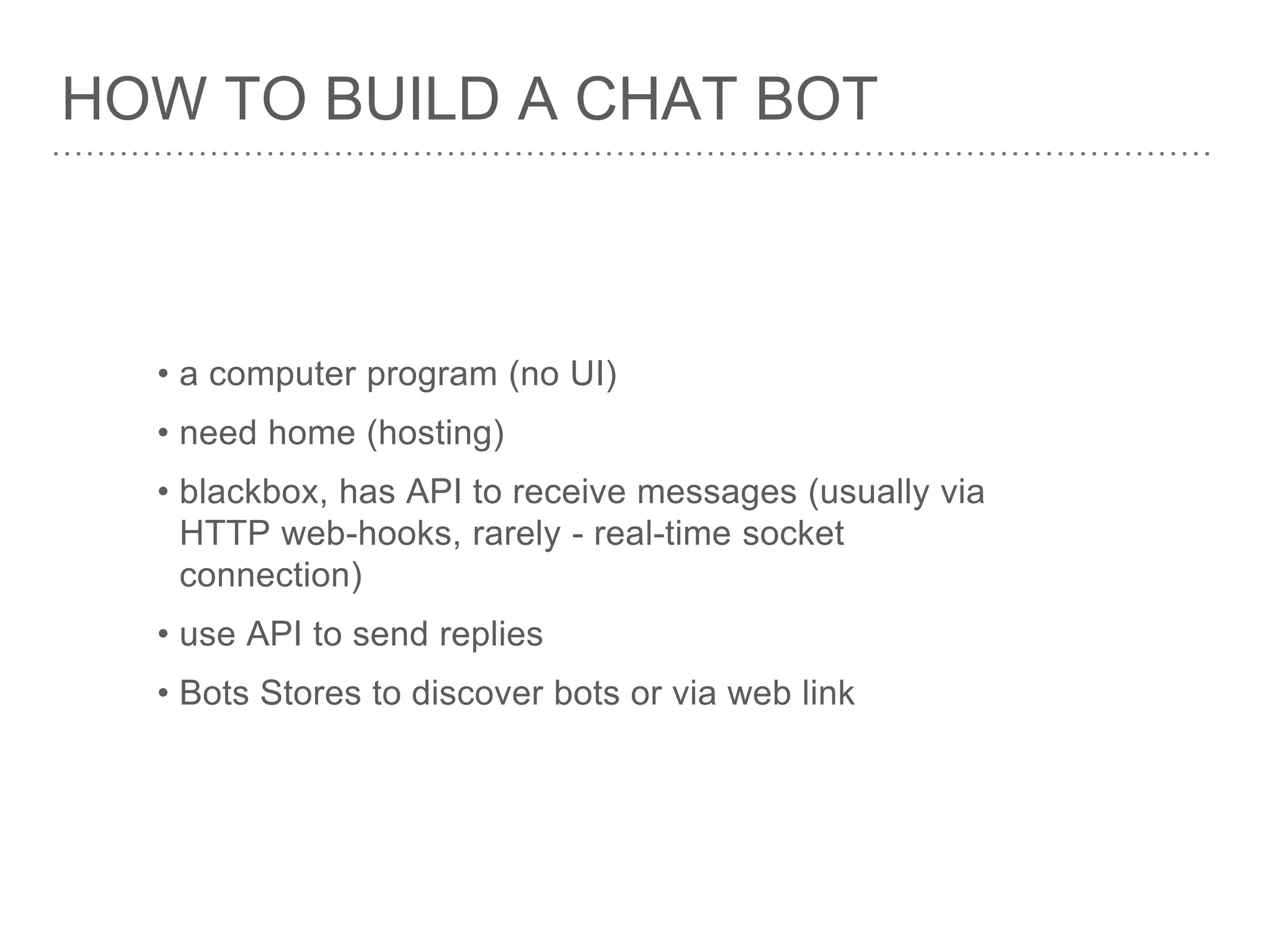 HOW TO BUILD A CHAT BOT

• a computer program (no UI)

• need home (hosting)

• blackbox, has API to receive messages (usually via HTTP web-hooks, rarely - real-time socket connection)

• use API to send replies

• Bots Stores to discover bots or via web link